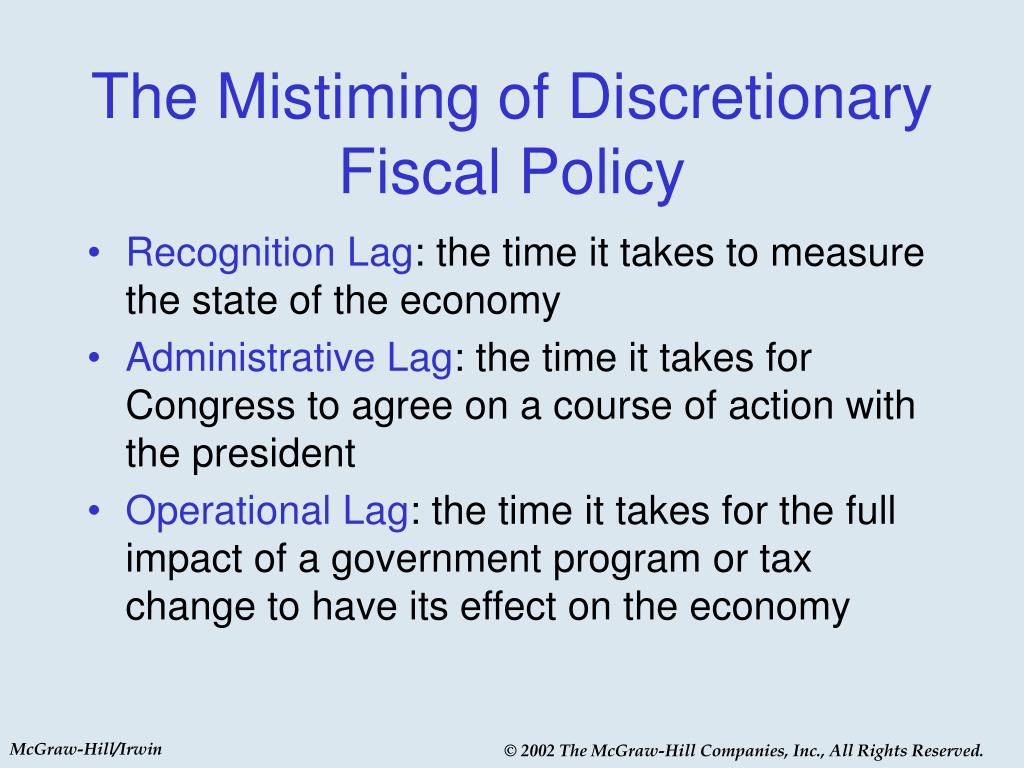 The Mistiming of Discretionary Fiscal Policy

• Recognition Lag: the time it takes to measure the state of the economy
• Administrative Lag: the time it takes for Congress to agree on a course of action with the president
• Operational Lag: the time it takes for the full impact of a government program or tax change to have its effect on the economy

McGraw-Hill/Irwin

© 2002 The McGraw-Hill Companies, Inc., All Rights Reserved.